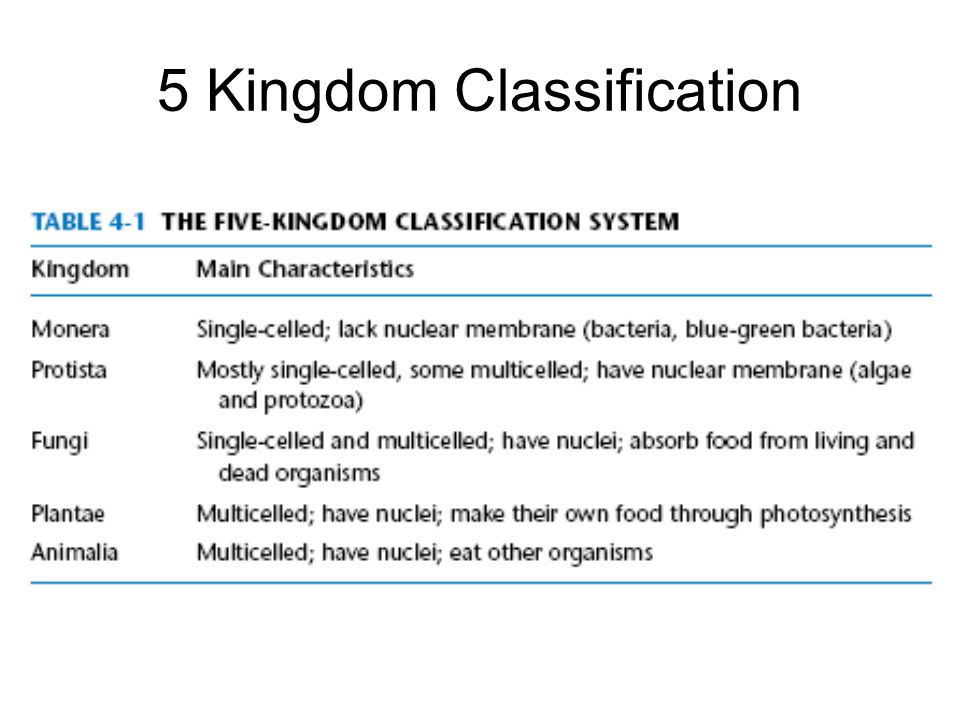 5 Kingdom Classification

TABLE 4-1 THE FIVE-KINGDOM CLASSIFICATION SYSTEM

| Kingdom | Main Characteristics |
|---|---|
| Monera | Single-celled; lack nuclear membrane (bacteria, blue-green bacteria) |
| Protista | Mostly single-celled, some multicelled; have nuclear membrane (algae and protozoa) |
| Fungi | Single-celled and multicelled; have nuclei; absorb food from living and dead organisms |
| Plantae | Multicelled; have nuclei; make their own food through photosynthesis |
| Animalia | Multicelled; have nuclei; eat other organisms |